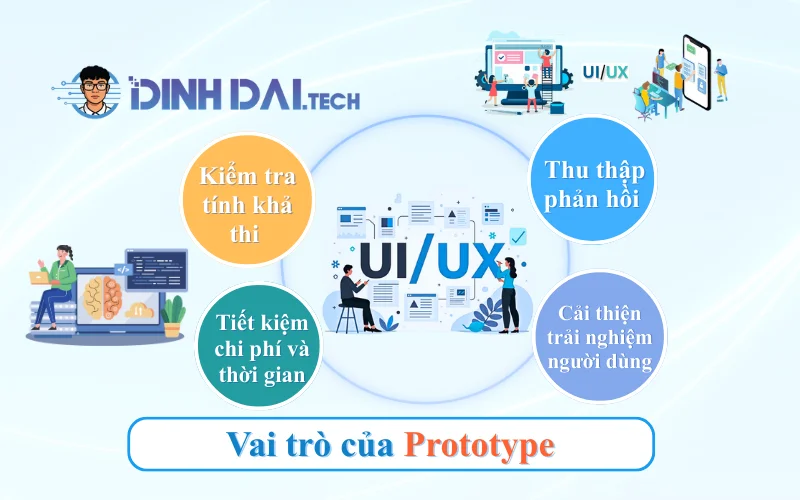 DINH DAI.TECH

UI/UX

Kiểm tra tính khả thi

Thu thập phản hồi

UI/UX

Tiết kiệm chi phí và thời gian

Cải thiện trải nghiệm người dùng

Vai trò của Prototype